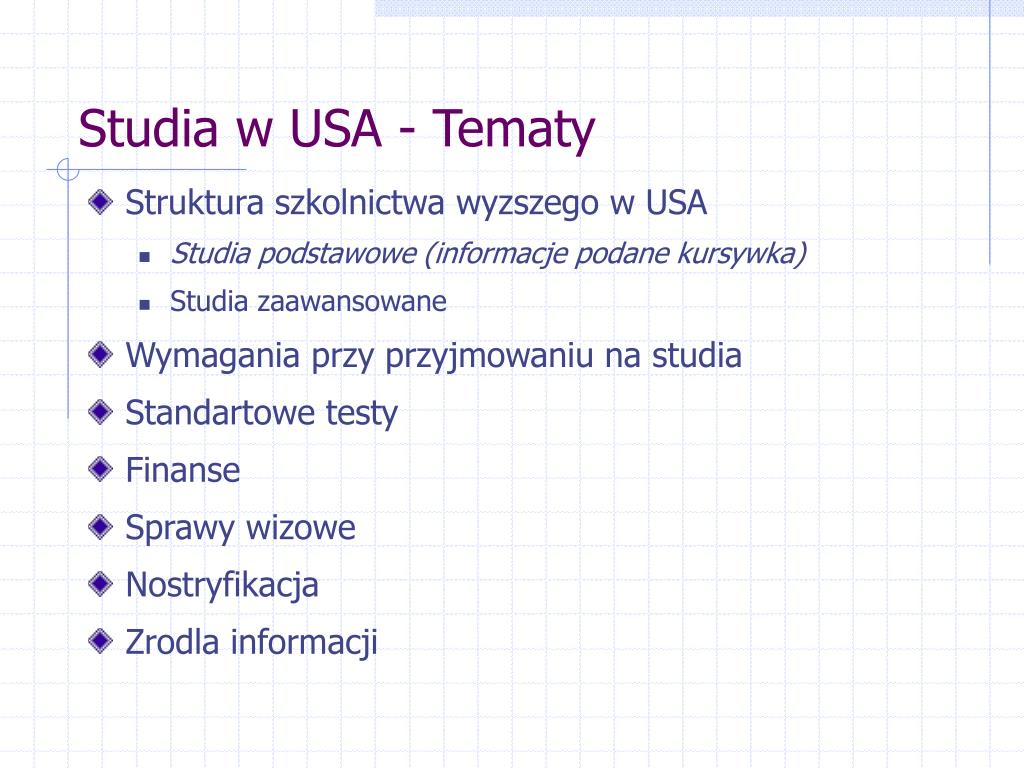 Studia w USA - Tematy

Struktura szkolnictwa wyzszego w USA

Studia podstawowe (informacje podane kursywka)

Studia zaawansowane

Wymagania przy przyjmowaniu na studia

Standartowe testy

Finanse

Sprawy wizowe

Nostryfikacja

Zrodla informacji